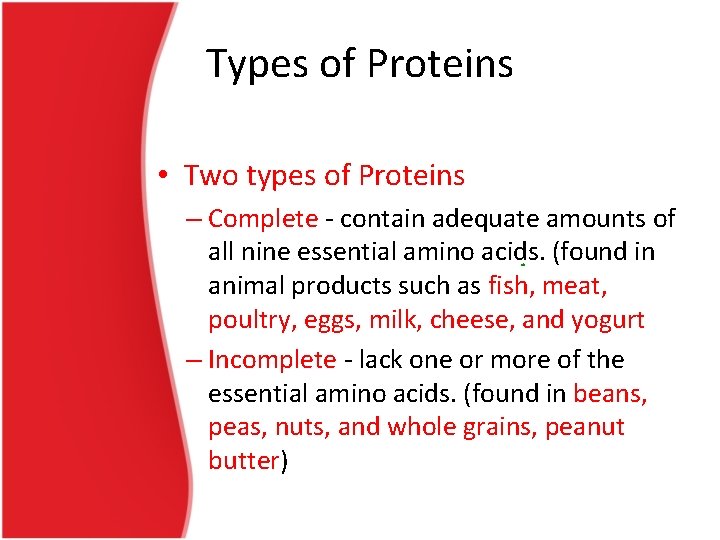 Types of Proteins

• Two types of Proteins

– Complete - contain adequate amounts of all nine essential amino acids. (found in animal products such as fish, meat, poultry, eggs, milk, cheese, and yogurt

– Incomplete - lack one or more of the essential amino acids. (found in beans, peas, nuts, and whole grains, peanut butter)